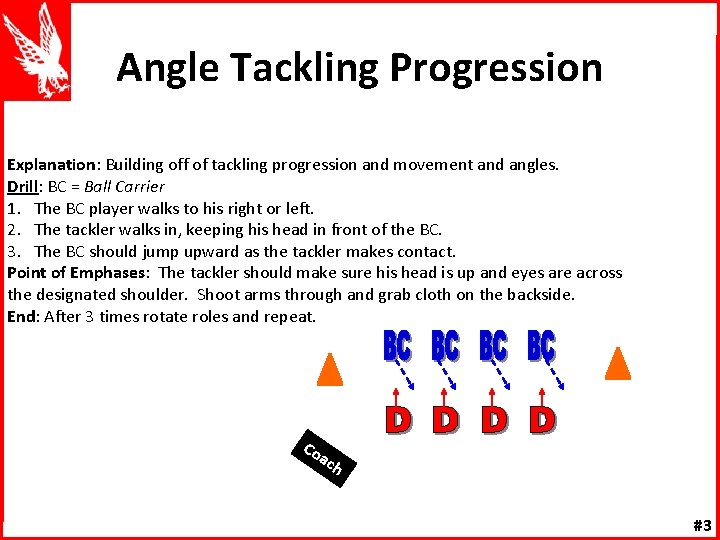 Angle Tackling Progression

Explanation: Building off of tackling progression and movement and angles.
Drill: BC = Ball Carrier
1. The BC player walks to his right or left.
2. The tackler walks in, keeping his head in front of the BC.
3. The BC should jump upward as the tackler makes contact.
Point of Emphases: The tackler should make sure his head is up and eyes are across the designated shoulder. Shoot arms through and grab cloth on the backside.
End: After 3 times rotate roles and repeat.

BC BC BC BC

D D D D

Coach

#3